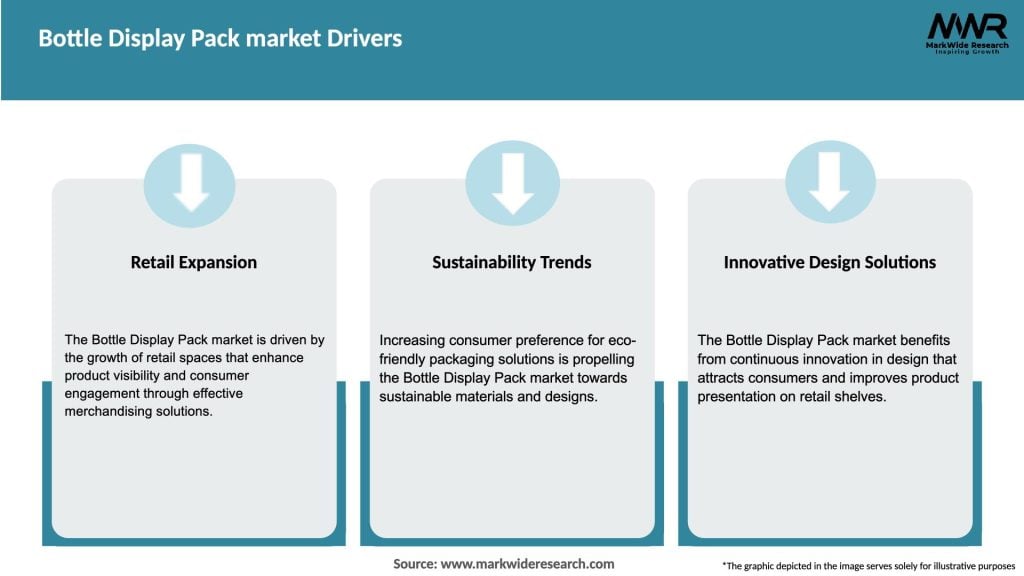 Bottle Display Pack market Drivers

MWR
MarkWide Research
Inspiring Growth

Retail Expansion

The Bottle Display Pack market is driven by the growth of retail spaces that enhance product visibility and consumer engagement through effective merchandising solutions.

Sustainability Trends

Increasing consumer preference for eco-friendly packaging solutions is propelling the Bottle Display Pack market towards sustainable materials and designs.

Innovative Design Solutions

The Bottle Display Pack market benefits from continuous innovation in design that attracts consumers and improves product presentation on retail shelves.

Source: www.markwideresearch.com

*The graphic depicted in the image serves solely for illustrative purposes